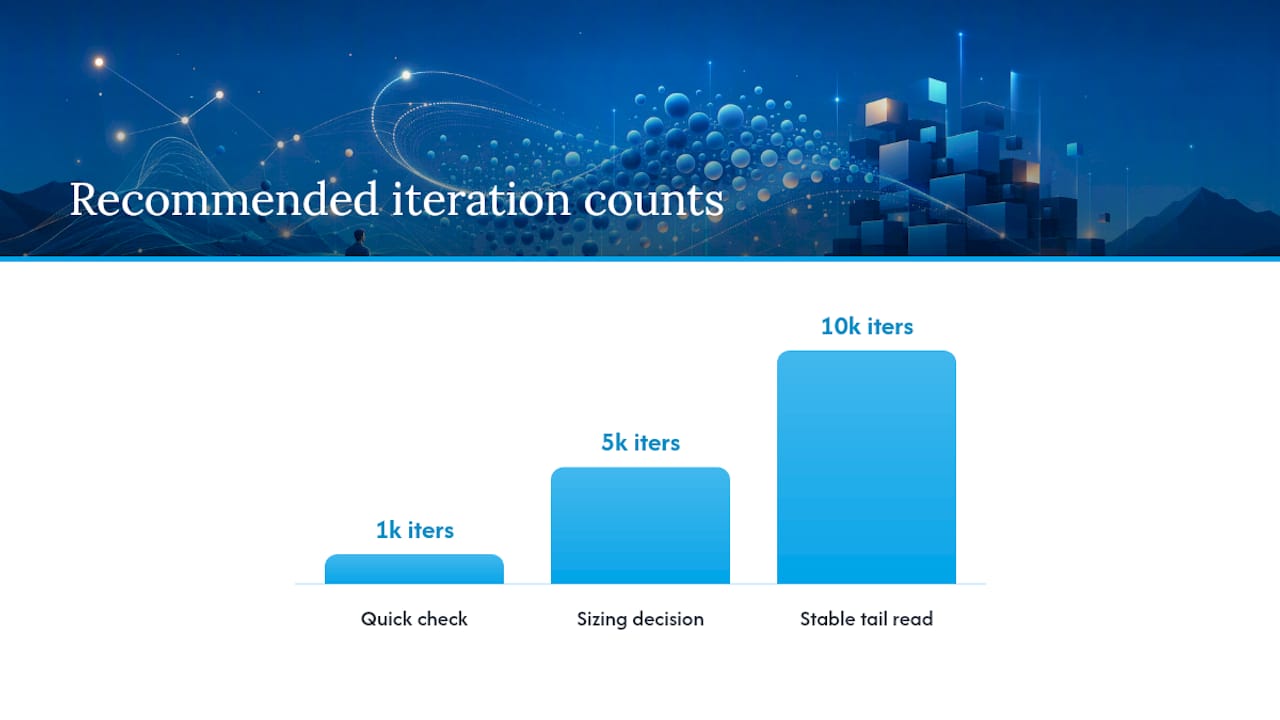 Recommended iteration counts

1k iters
5k iters
10k iters

Quick check
Sizing decision
Stable tail read